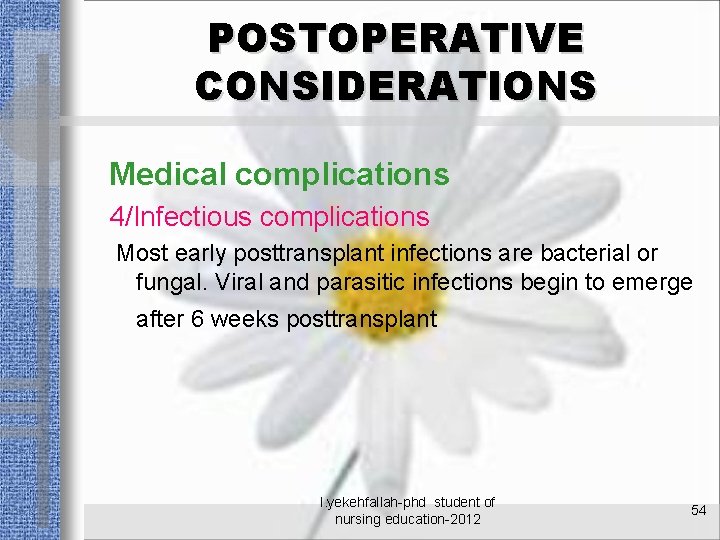 POSTOPERATIVE CONSIDERATIONS

Medical complications

4/Infectious complications

Most early posttransplant infections are bacterial or fungal. Viral and parasitic infections begin to emerge after 6 weeks posttransplant

l.yekehfallah-phd student of nursing education-2012

54